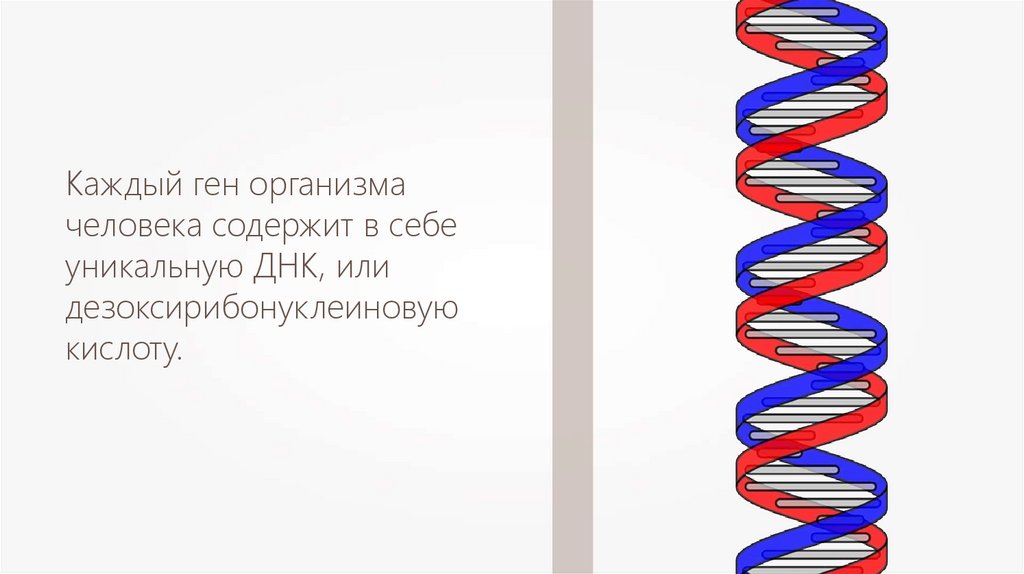 Каждый ген организма человека содержит в себе уникальную ДНК, или дезоксирибонуклеиновую кислоту.